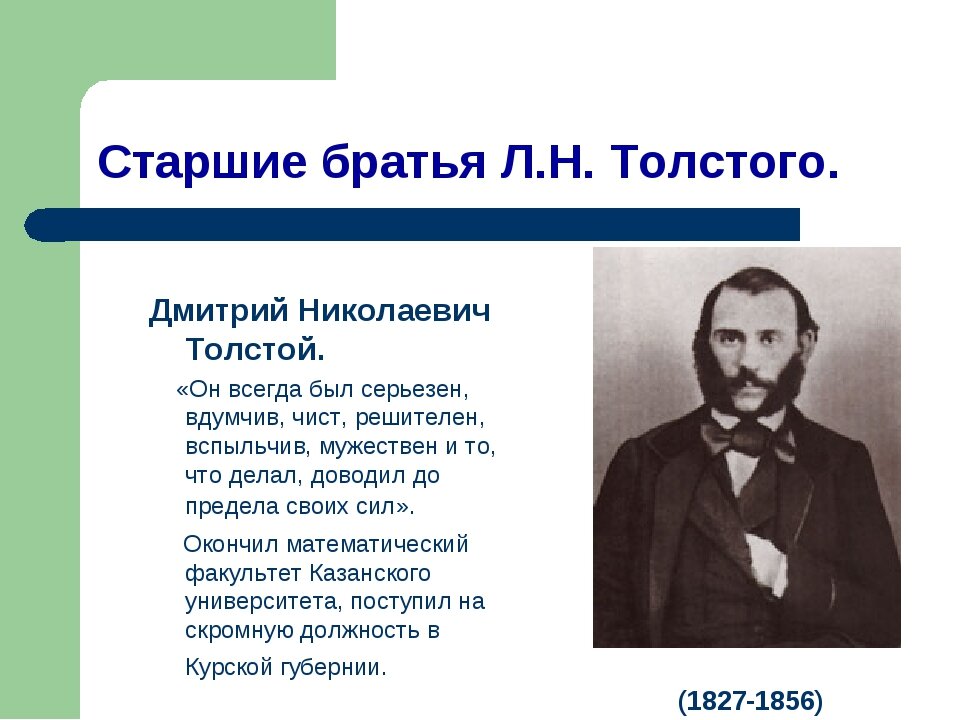 Старшие братья Л.Н. Толстого.

Дмитрий Николаевич Толстой.

«Он всегда был серьезен, вдумчив, чист, решителен, вспыльчив, мужествен и то, что делал, доводил до предела своих сил».

Окончил математический факультет Казанского университета, поступил на скромную должность в Курской губернии.

(1827-1856)